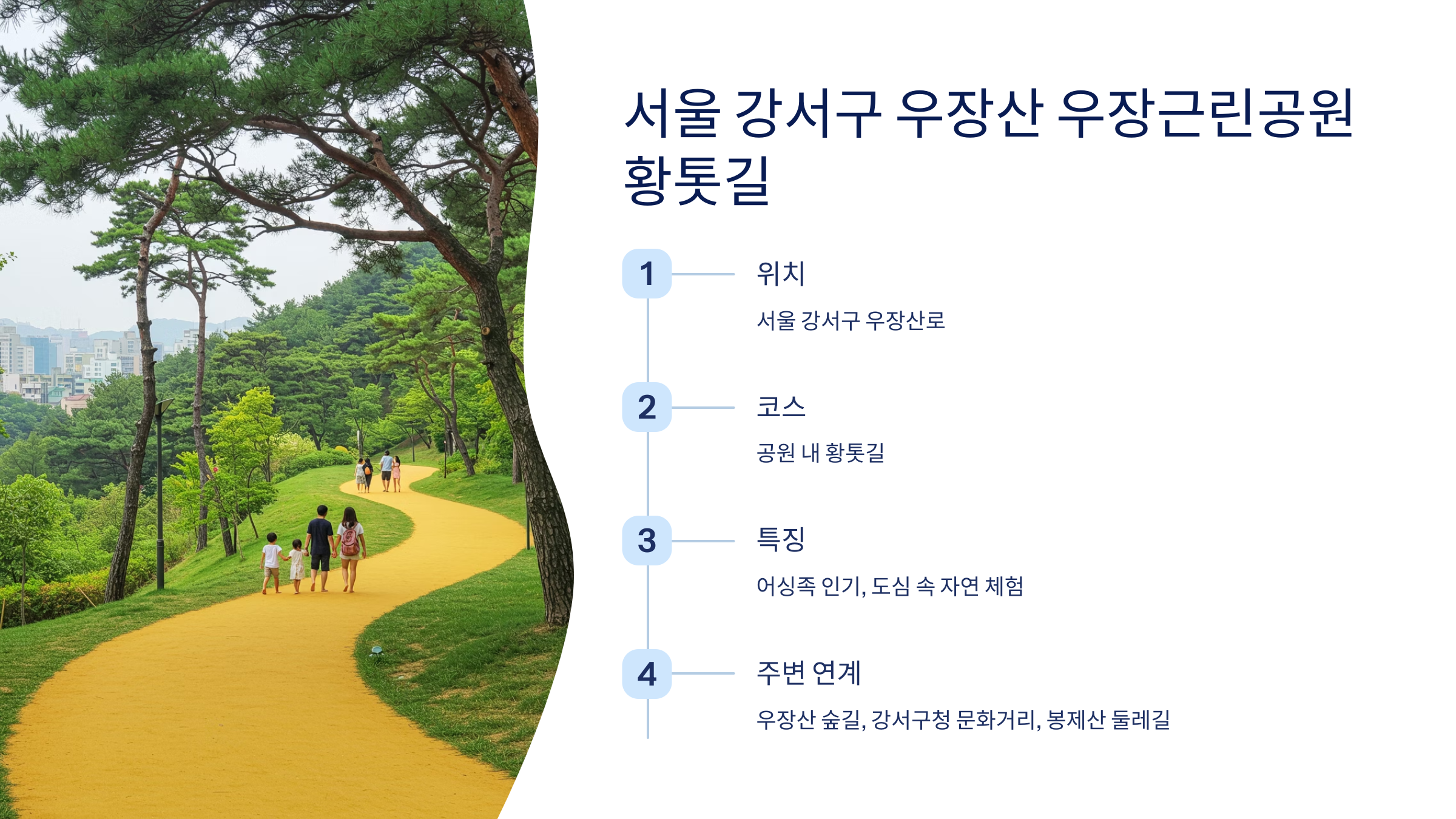 서울 강서구 우장산 우장근린공원 황톳길

1

위치

서울 강서구 우장산로

2

코스

공원 내 황톳길

3

특징

어싱족 인기, 도심 속 자연 체험

4

주변 연계

우장산 숲길, 강서구청 문화거리, 봉제산 둘레길